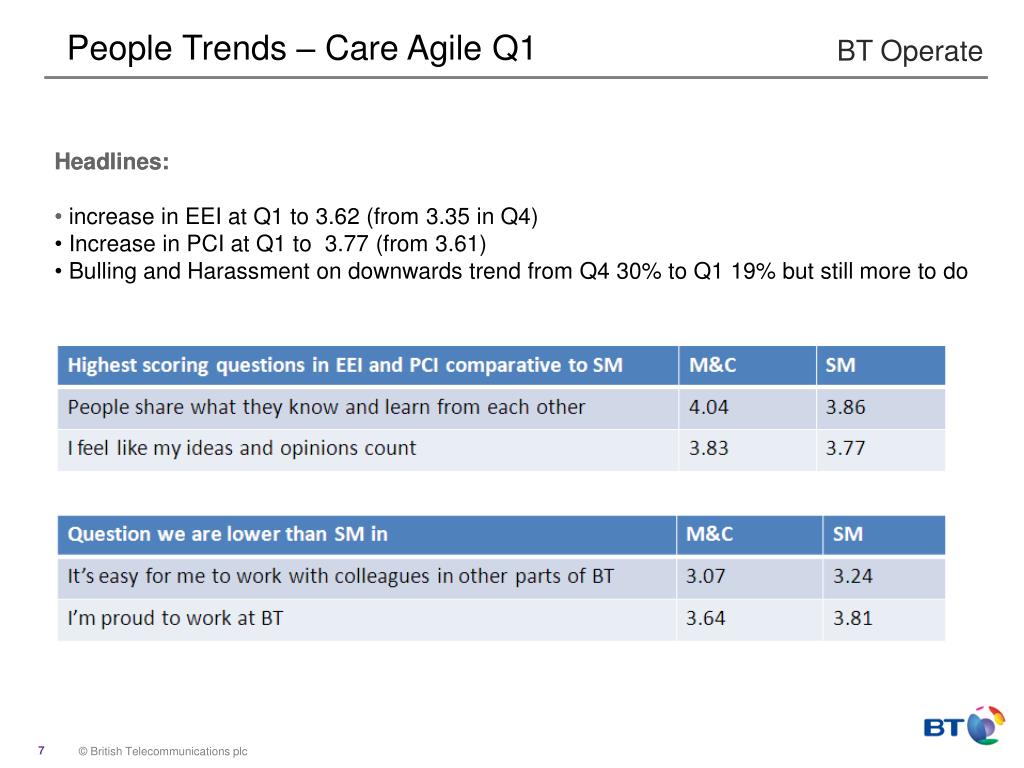 People Trends – Care Agile Q1

BT Operate

Headlines:

• increase in EEI at Q1 to 3.62 (from 3.35 in Q4)
• Increase in PCI at Q1 to 3.77 (from 3.61)
• Bulling and Harassment on downwards trend from Q4 30% to Q1 19% but still more to do

| Highest scoring questions in EEI and PCI comparative to SM | M&C | SM |
|---|---|---|
| People share what they know and learn from each other | 4.04 | 3.86 |
| I feel like my ideas and opinions count | 3.83 | 3.77 |

| Question we are lower than SM in | M&C | SM |
|---|---|---|
| It's easy for me to work with colleagues in other parts of BT | 3.07 | 3.24 |
| I'm proud to work at BT | 3.64 | 3.81 |

7

© British Telecommunications plc

BT